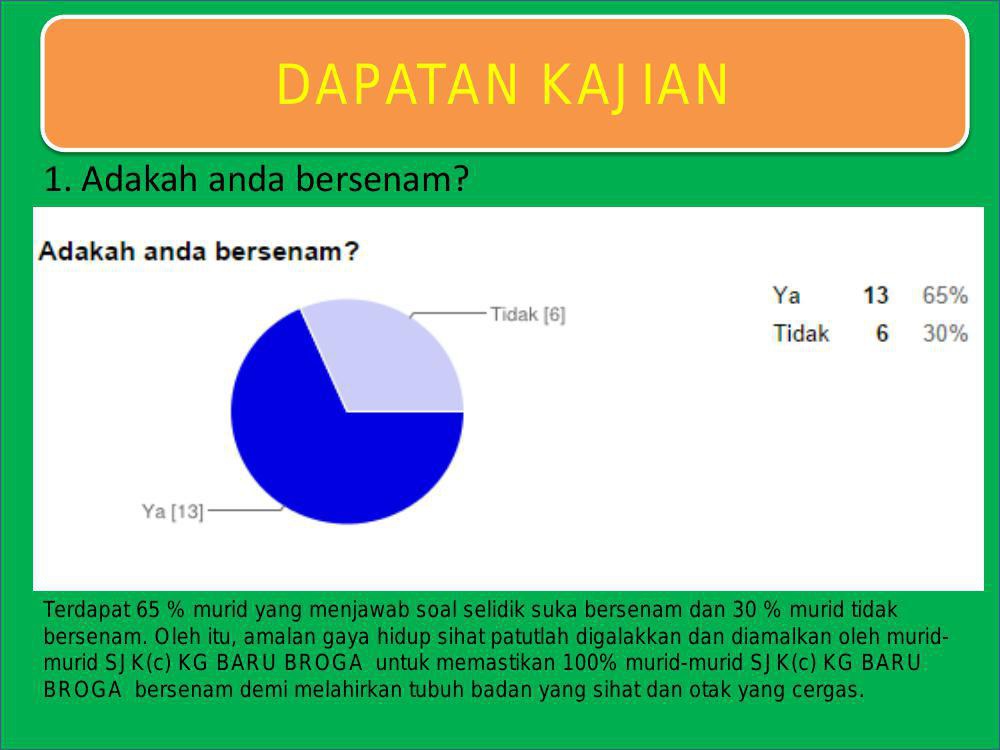 DAPATAN KAJIAN

1. Adakah anda bersenam?

Adakah anda bersenam?

Tidak [6]

Ya [13]

| Ya | 13 | 65% |
|---|---|---|
| Tidak | 6 | 30% |

Terdapat 65 % murid yang menjawab soal selidik suka bersenam dan 30 % murid tidak bersenam. Oleh itu, amalan gaya hidup sihat patutlah digalakkan dan diamalkan oleh murid-murid SJK(c) KG BARU BROGA untuk memastikan 100% murid-murid SJK(c) KG BARU BROGA bersenam demi melahirkan tubuh badan yang sihat dan otak yang cergas.